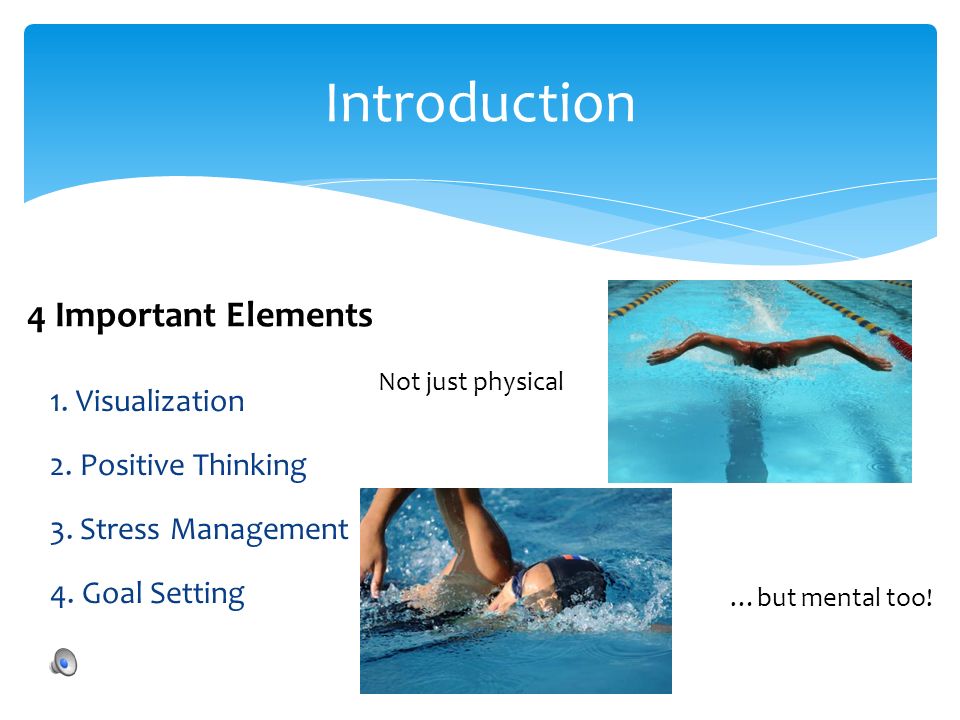 Introduction

4 Important Elements

1. Visualization

2. Positive Thinking

3. Stress Management

4. Goal Setting

Not just physical

…but mental too!